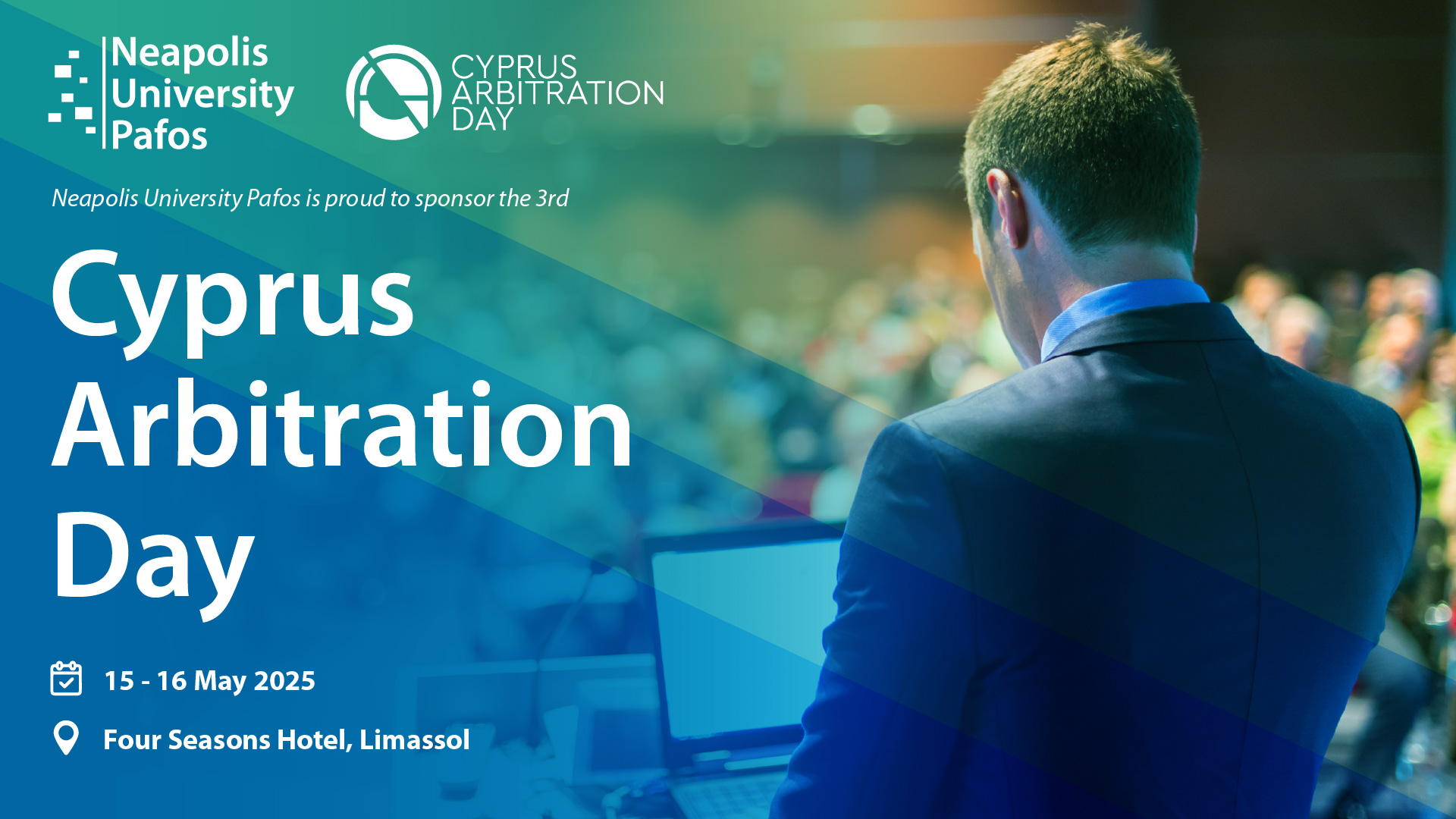 Neapolis University Pafos

CYPRUS ARBITRATION DAY

Neapolis University Pafos is proud to sponsor the 3rd

Cyprus Arbitration Day

15 - 16 May 2025

Four Seasons Hotel, Limassol